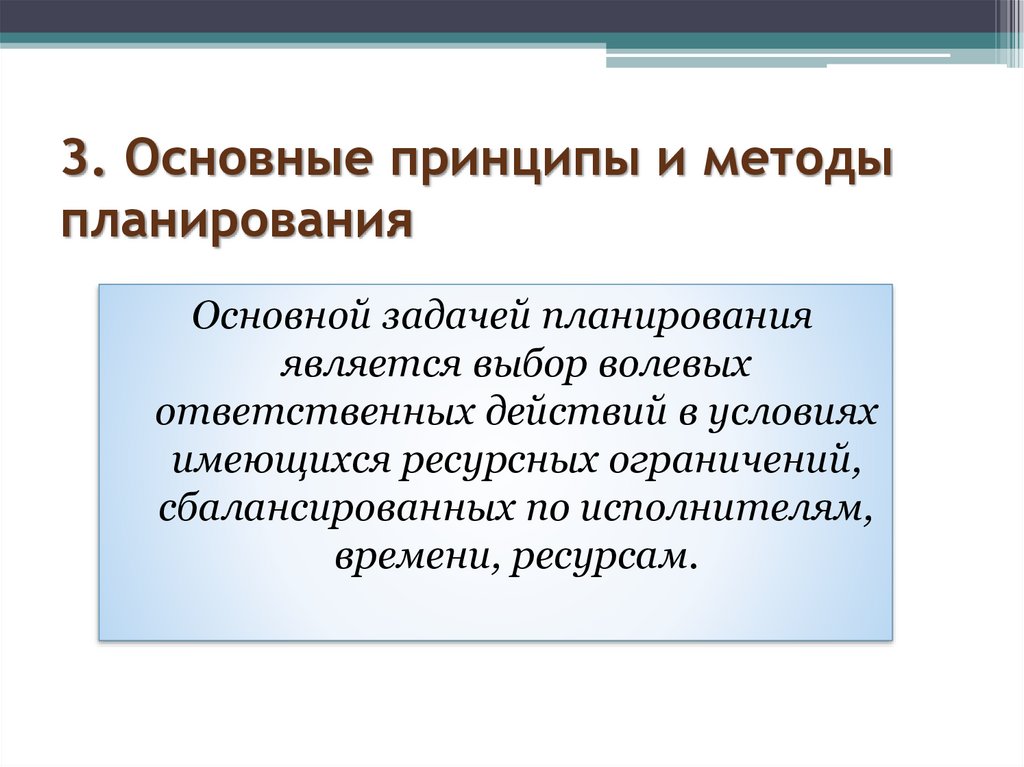 3. Основные принципы и методы планирования

Основной задачей планирования является выбор волевых ответственных действий в условиях имеющихся ресурсных ограничений, сбалансированных по исполнителям, времени, ресурсам.